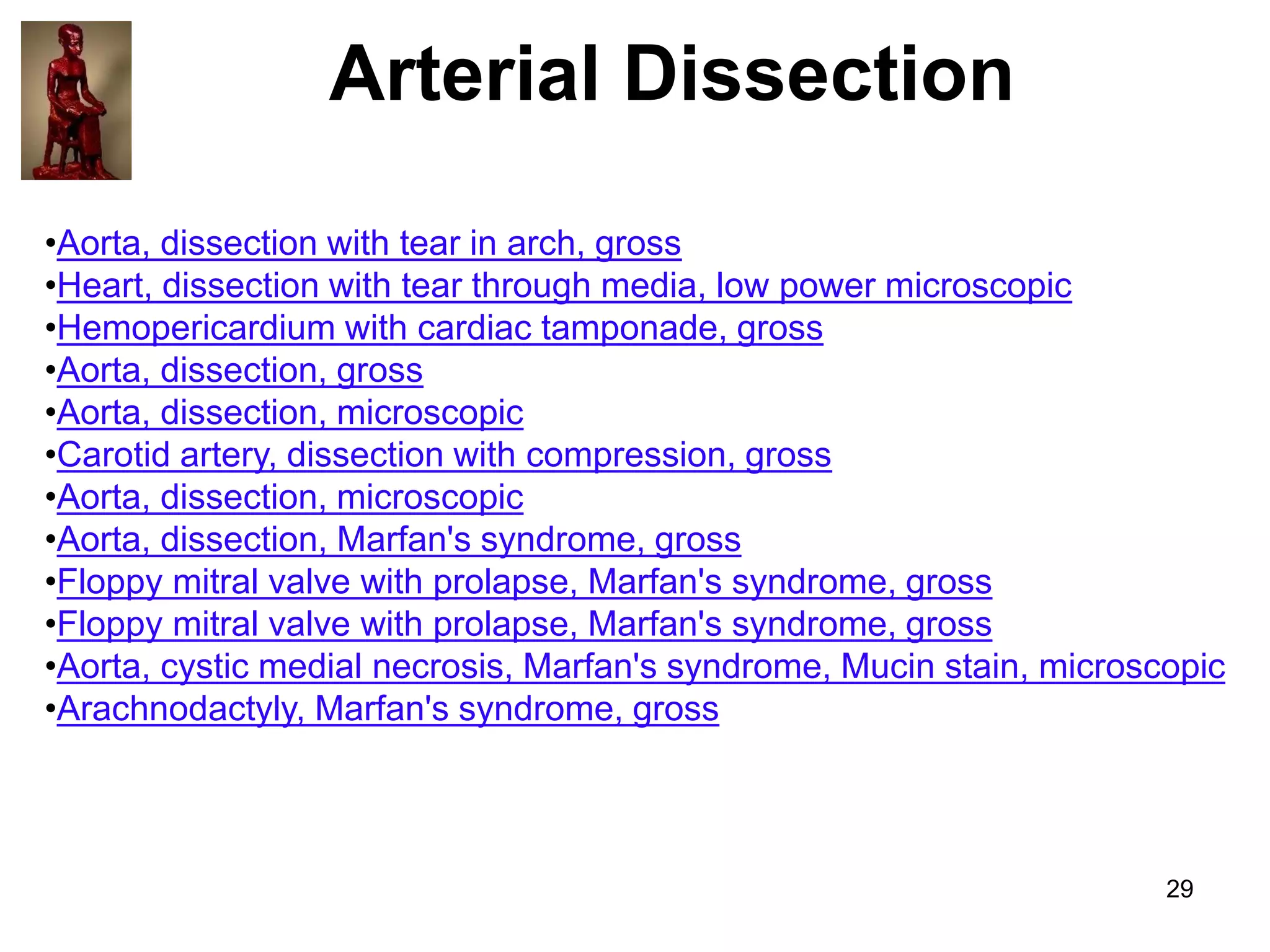 Arterial Dissection

•Aorta, dissection with tear in arch, gross
•Heart, dissection with tear through media, low power microscopic
•Hemopericardium with cardiac tamponade, gross
•Aorta, dissection, gross
•Aorta, dissection, microscopic
•Carotid artery, dissection with compression, gross
•Aorta, dissection, microscopic
•Aorta, dissection, Marfan's syndrome, gross
•Floppy mitral valve with prolapse, Marfan's syndrome, gross
•Floppy mitral valve with prolapse, Marfan's syndrome, gross
•Aorta, cystic medial necrosis, Marfan's syndrome, Mucin stain, microscopic
•Arachnodactyly, Marfan's syndrome, gross

29